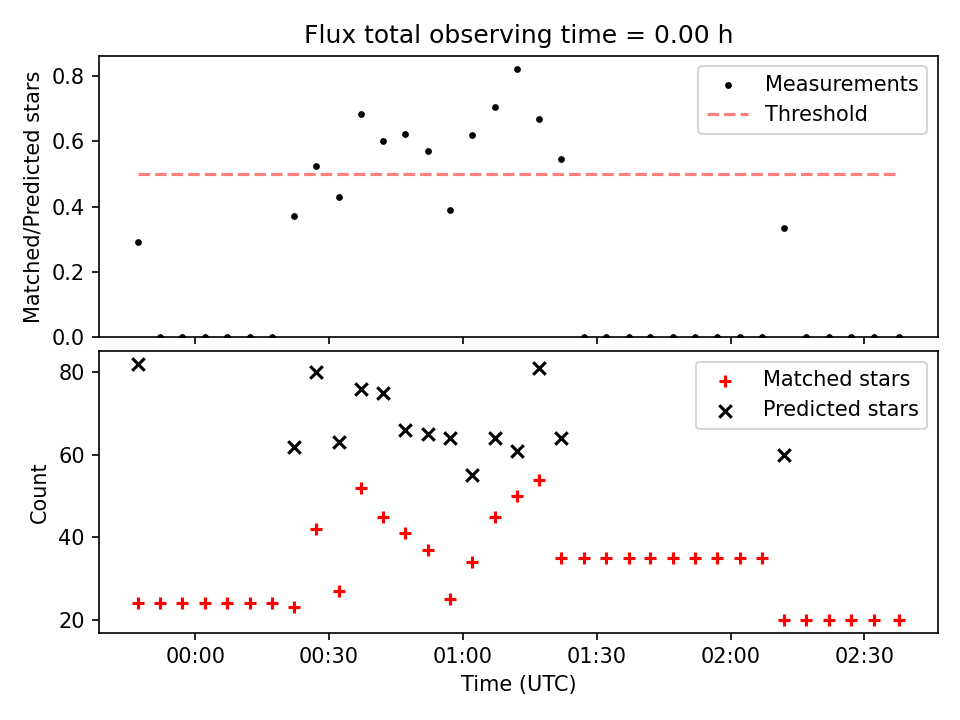 Flux total observing time = 0.00 h

Matched/Predicted stars

0.8
0.6
0.4
0.2
0.0

Measurements
Threshold

Count

80
60
40
20

Matched stars
Predicted stars

00:00 00:30 01:00 01:30 02:00 02:30

Time (UTC)